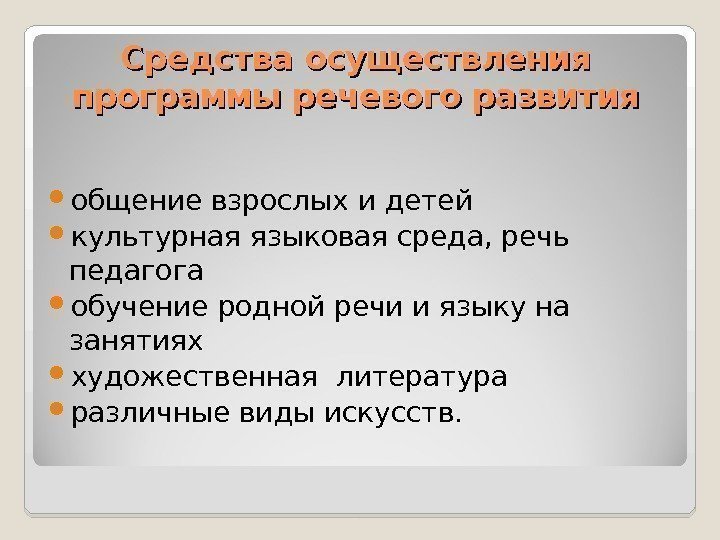 Средства осуществления программы речевого развития

- общение взрослых и детей
- культурная языковая среда, речь педагога
- обучение родной речи и языку на занятиях
- художественная литература
- различные виды искусств.